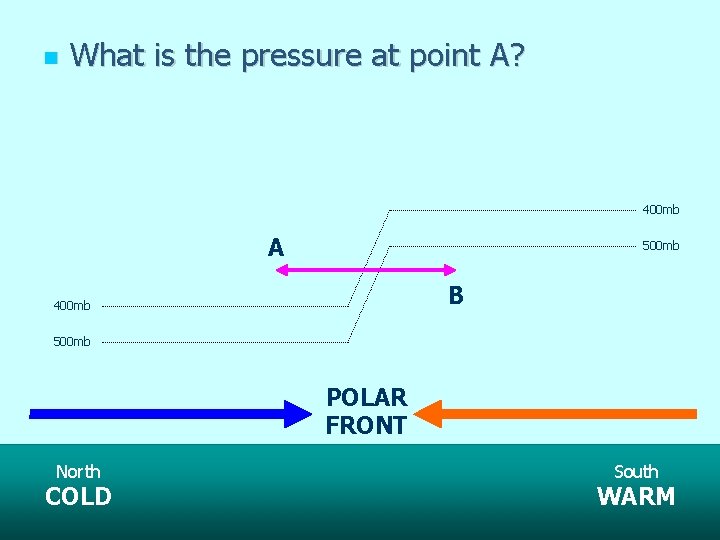 What is the pressure at point A?

400mb

500mb

A

B

400mb

500mb

POLAR FRONT

North
COLD

South
WARM